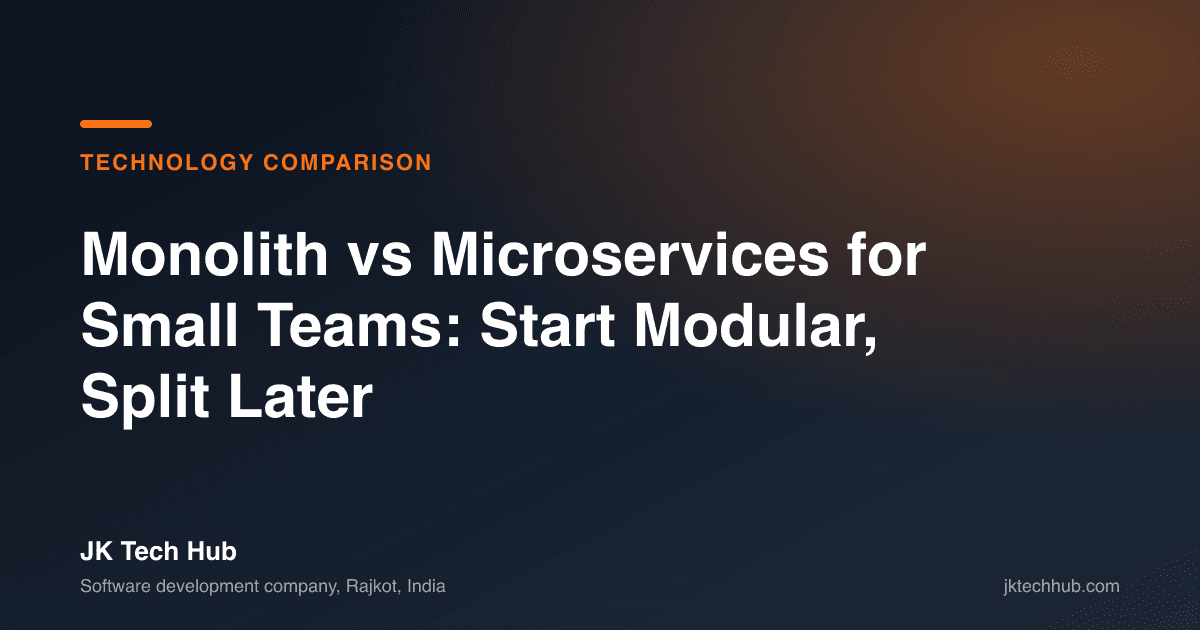 TECHNOLOGY COMPARISON

Monolith vs Microservices for Small Teams: Start Modular, Split Later

JK Tech Hub

Software development company, Rajkot, India

jktechhub.com